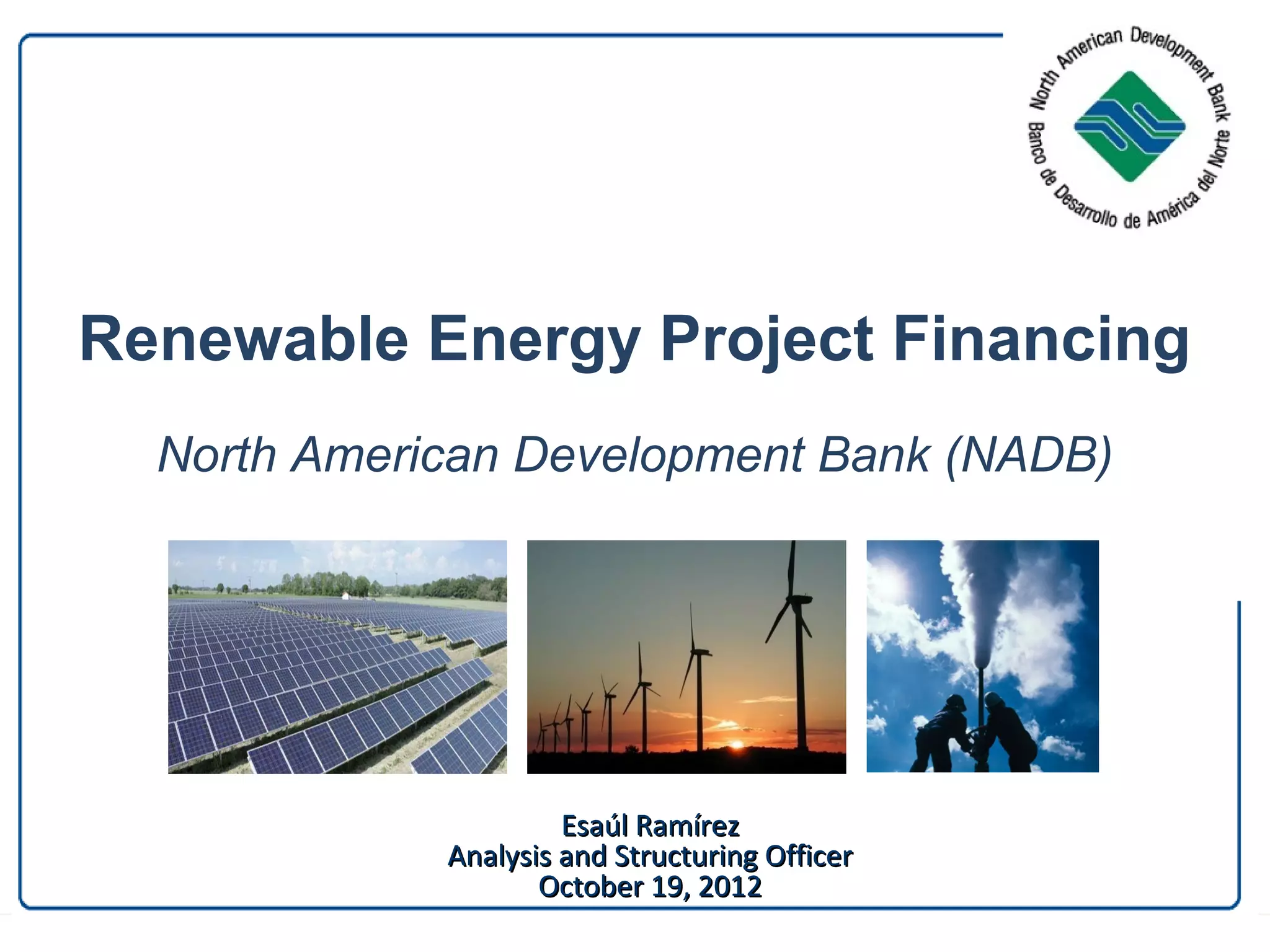 North American Development Bank
Banco de Desarrollo de América del Norte

Renewable Energy Project Financing

North American Development Bank (NADB)

Esaúl Ramírez
Analysis and Structuring Officer
October 19, 2012